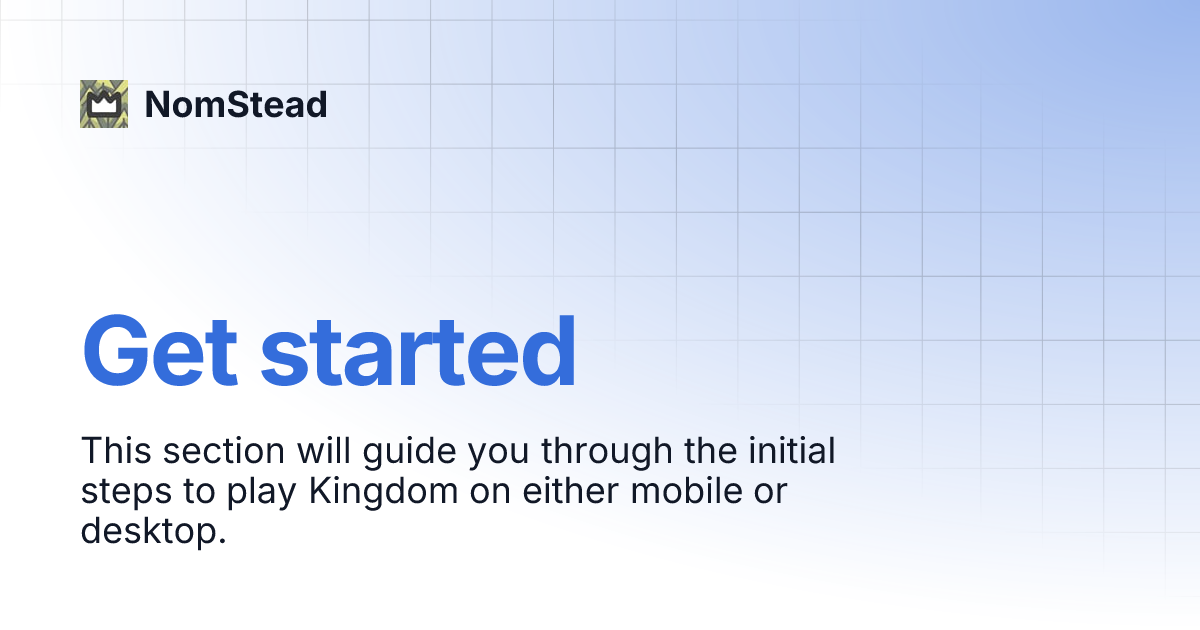 NomStead

Get started

This section will guide you through the initial steps to play Kingdom on either mobile or desktop.